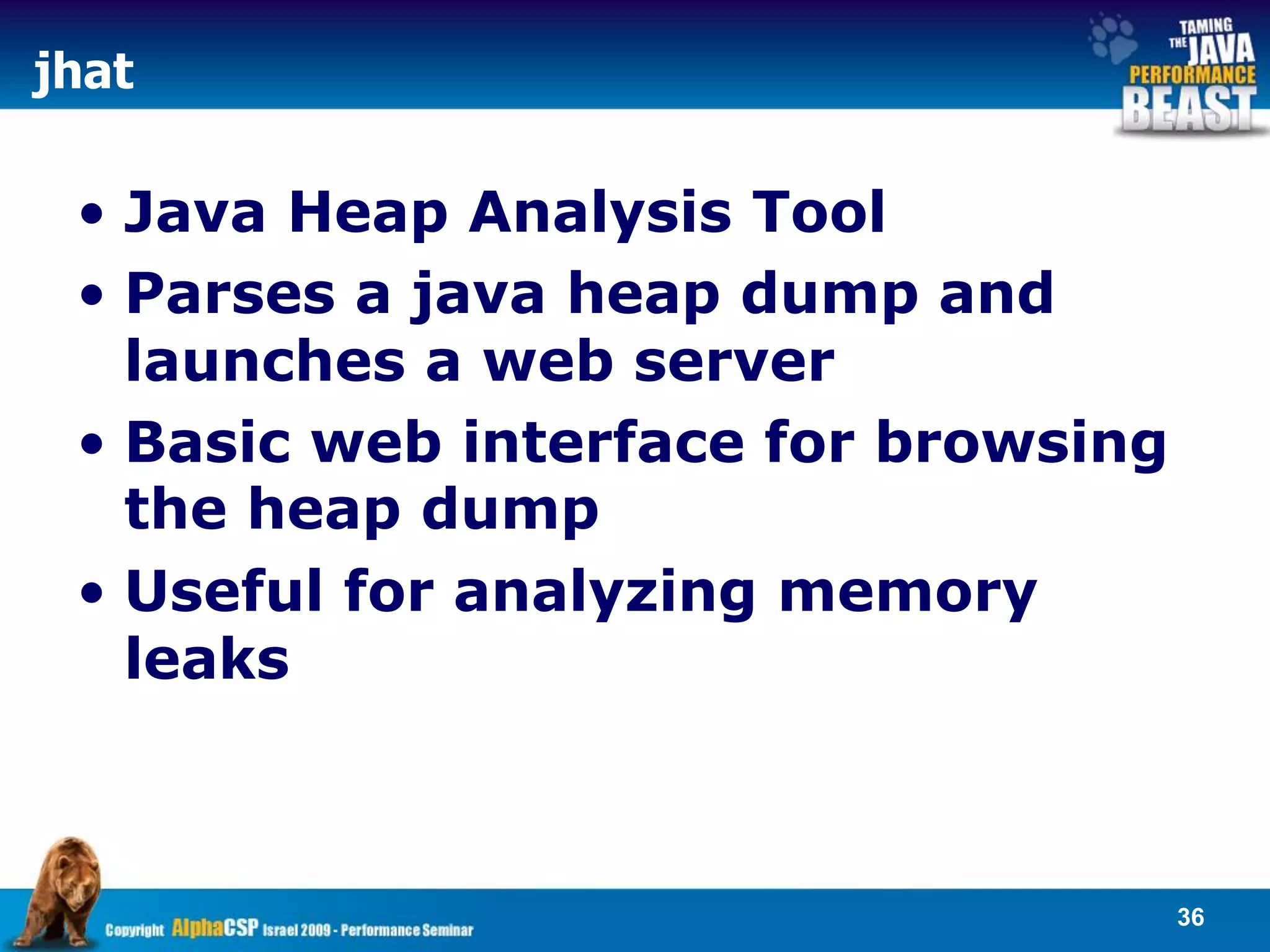 jhat

TAMING THE JAVA PERFORMANCE BEAST

• Java Heap Analysis Tool
• Parses a java heap dump and launches a web server
• Basic web interface for browsing the heap dump
• Useful for analyzing memory leaks

Copyright AlphaCSP Israel 2009 - Performance Seminar

36